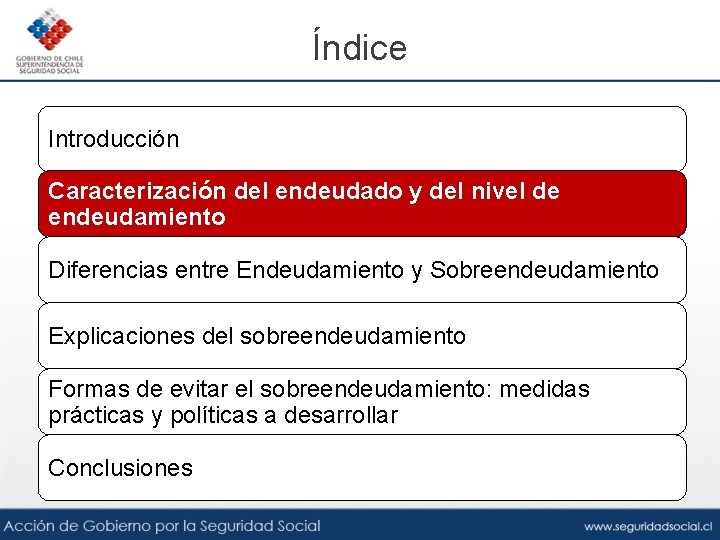 GOBIERNO DE CHILE
SUPERINTENDENCIA DE
SEGURIDAD SOCIAL

Índice

Introducción

Caracterización del endeudado y del nivel de endeudamiento

Diferencias entre Endeudamiento y Sobreendeudamiento

Explicaciones del sobreendeudamiento

Formas de evitar el sobreendeudamiento: medidas prácticas y políticas a desarrollar

Conclusiones

Acción de Gobierno por la Seguridad Social

www.seguridadsocial.cl